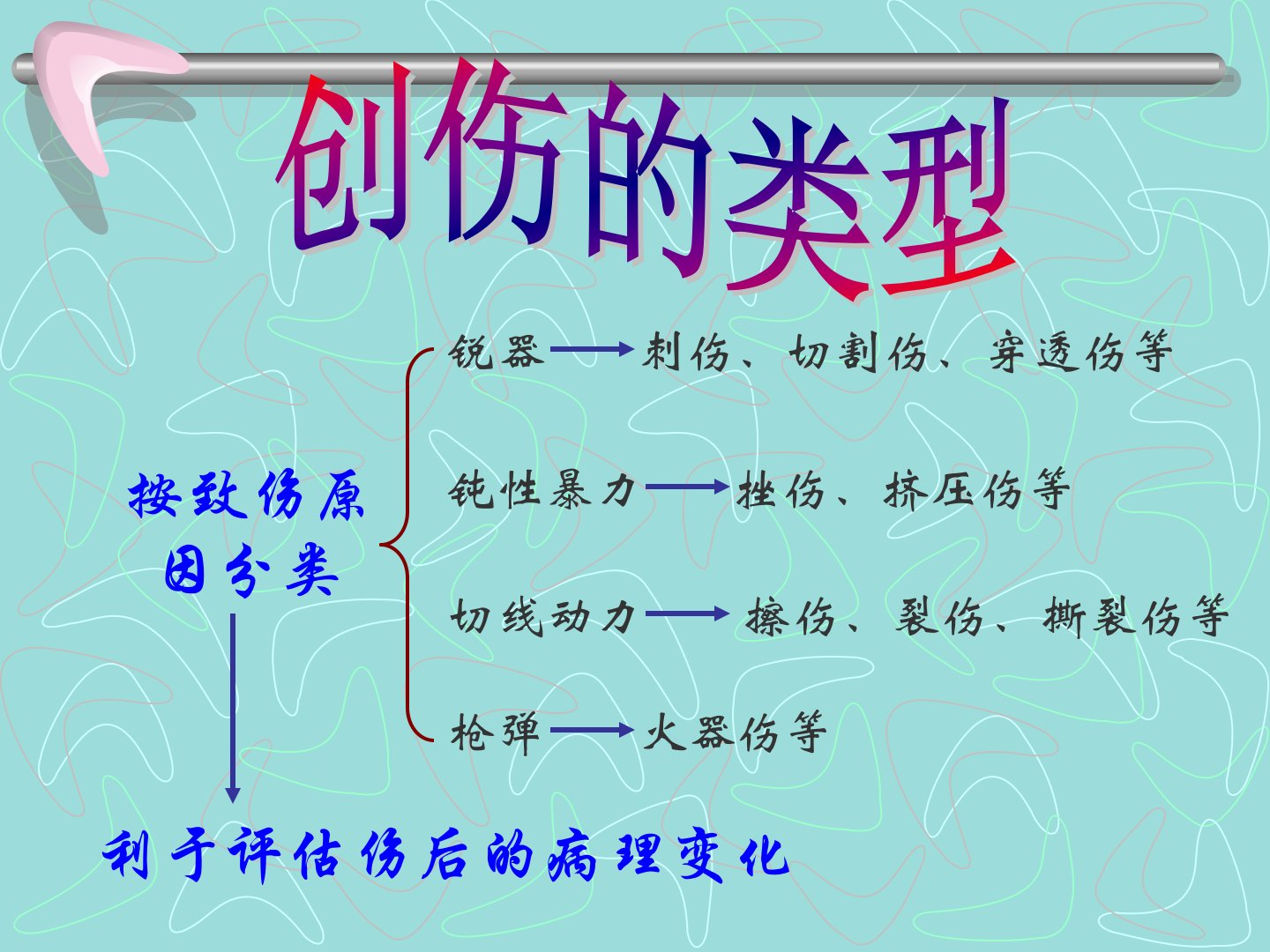 创伤的类型

按致伤原因分类

锐器 → 刺伤、切割伤、穿透伤等

钝性暴力 → 挫伤、挤压伤等

切线动力 → 擦伤、裂伤、撕裂伤等

枪弹 → 火器伤等

利于评估伤后的病理变化